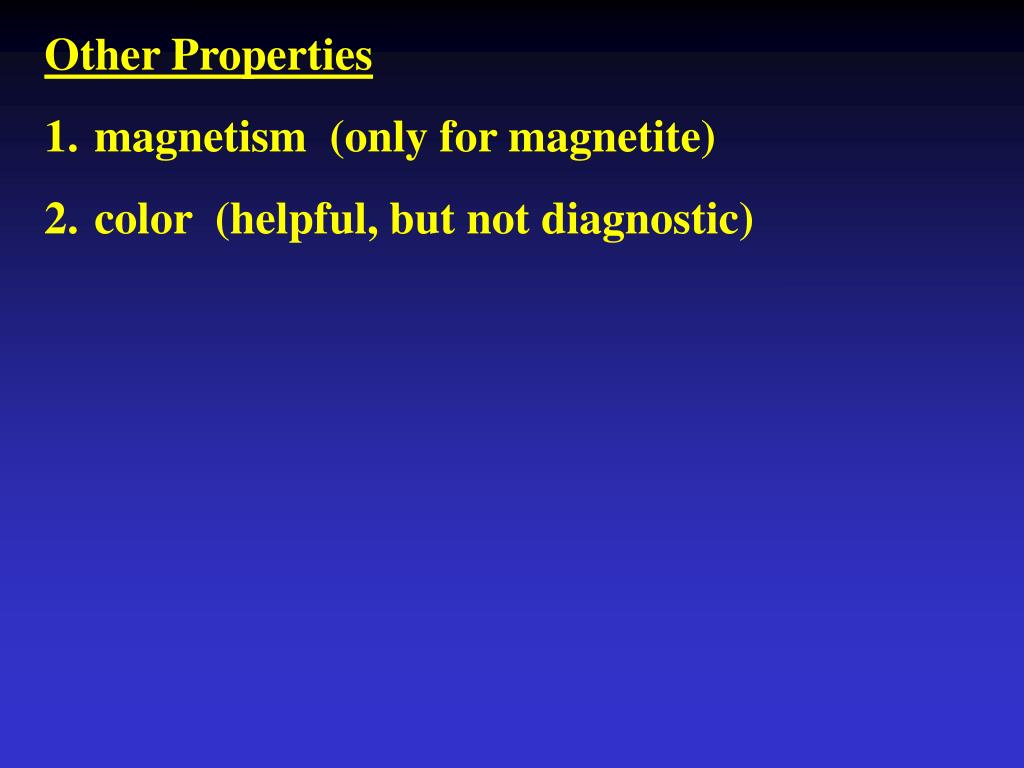 Other Properties

1. magnetism (only for magnetite)

2. color (helpful, but not diagnostic)